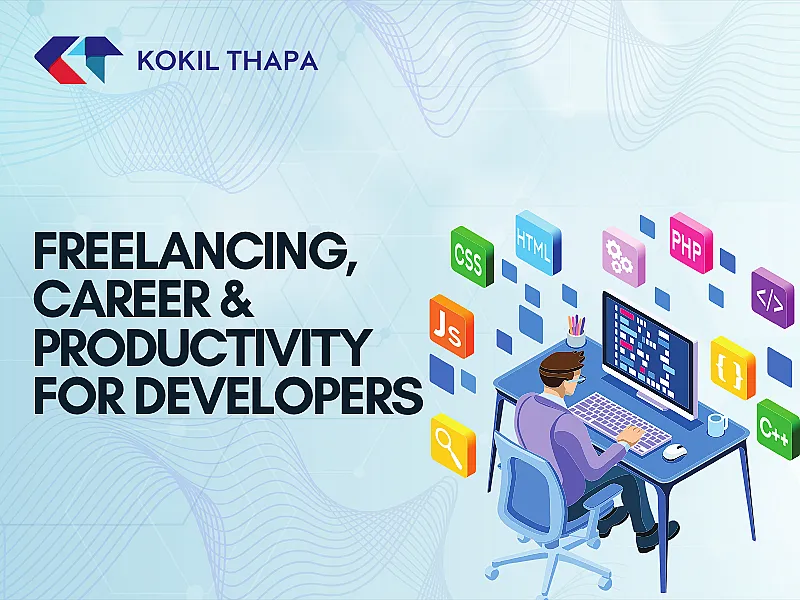 KOKIL THAPA

FREELANCING, CAREER & PRODUCTIVITY FOR DEVELOPERS

CSS
HTML
PHP
</>
Js
{}
C++